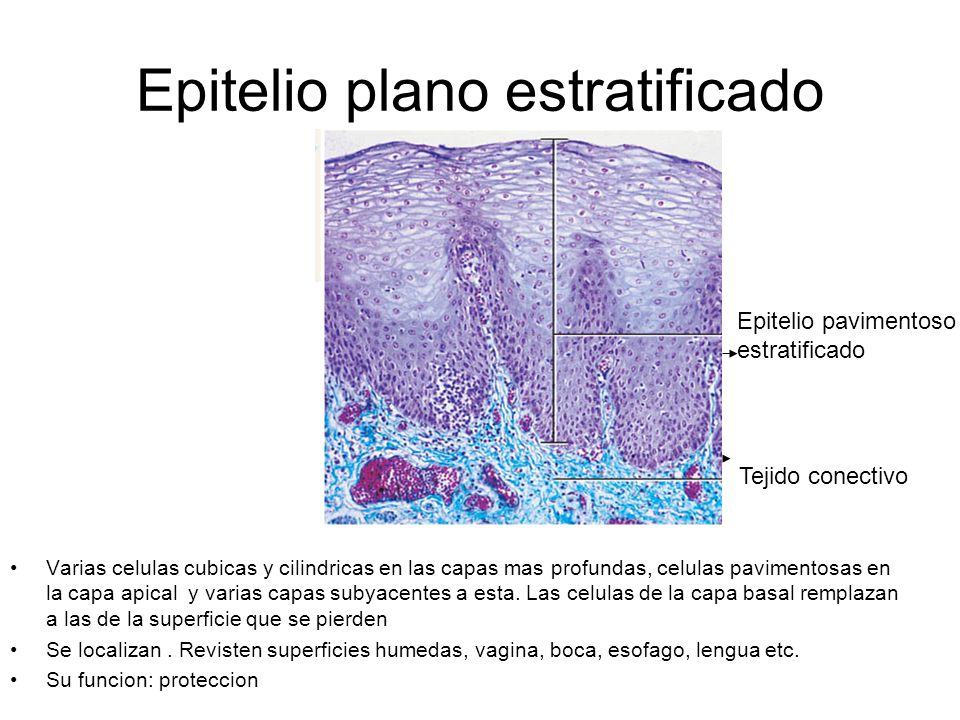 Epitelio plano estratificado

Epitelio pavimentoso estratificado

Tejido conectivo

• Varias celulas cubicas y cilindricas en las capas mas profundas, celulas pavimentosas en la capa apical y varias capas subyacentes a esta. Las celulas de la capa basal remplazan a las de la superficie que se pierden
• Se localizan . Revisten superficies humedas, vagina, boca, esofago, lengua etc.
• Su funcion: proteccion